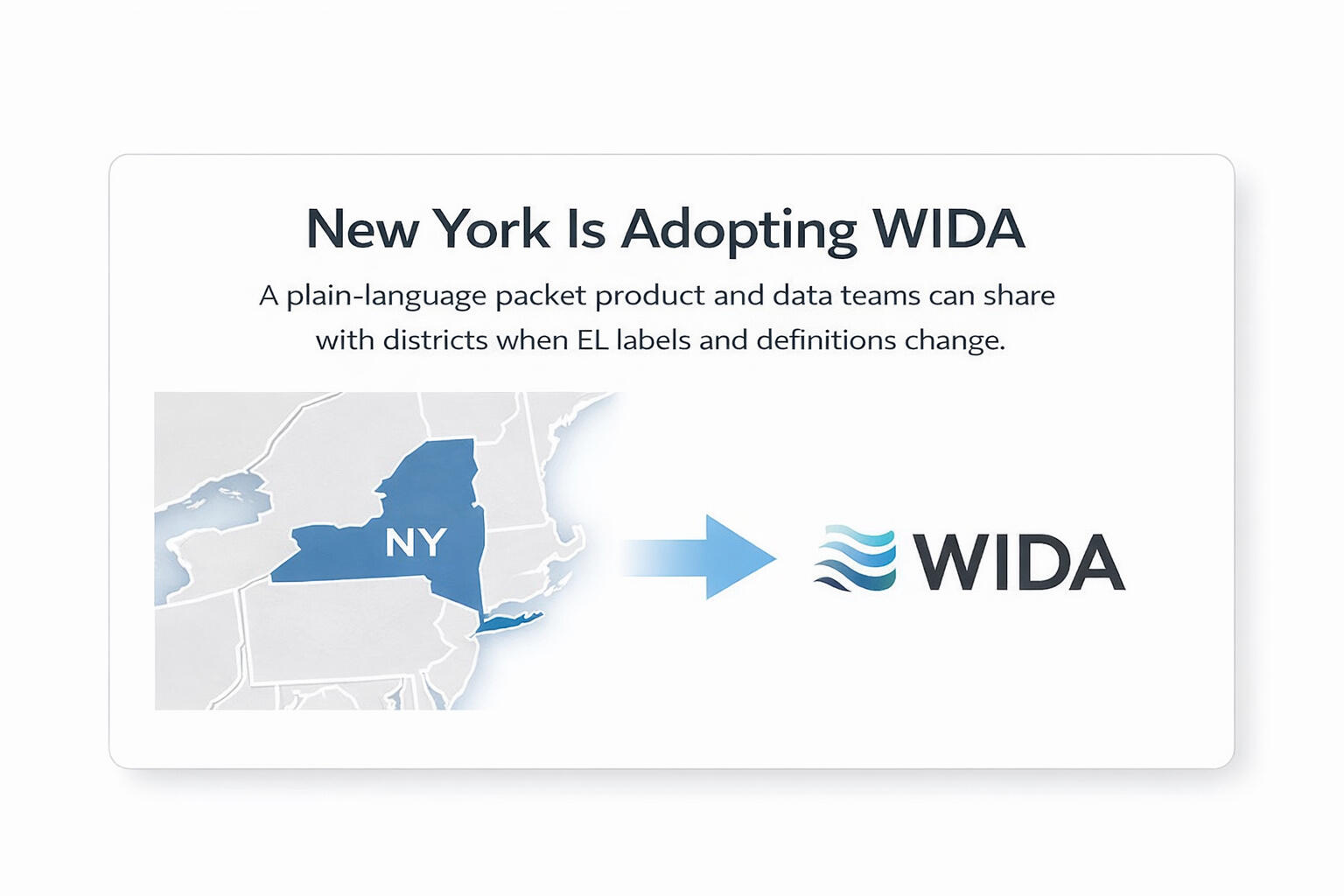 New York Is Adopting WIDA

A plain-language packet product and data teams can share with districts when EL labels and definitions change.

NY

WIDA